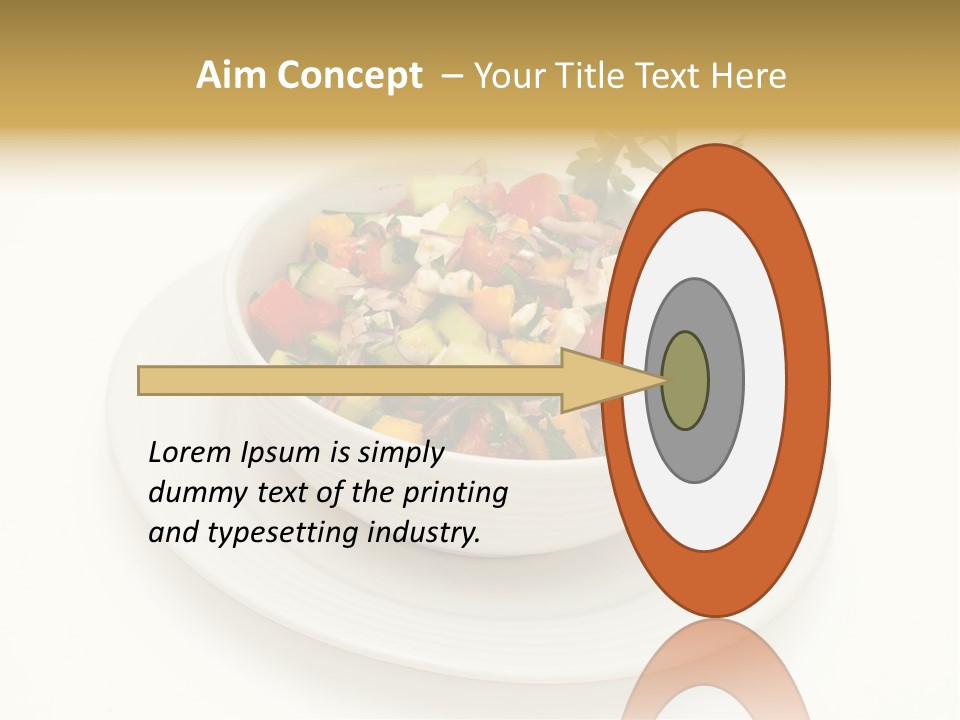 Aim Concept – Your Title Text Here

Lorem Ipsum is simply dummy text of the printing and typesetting industry.